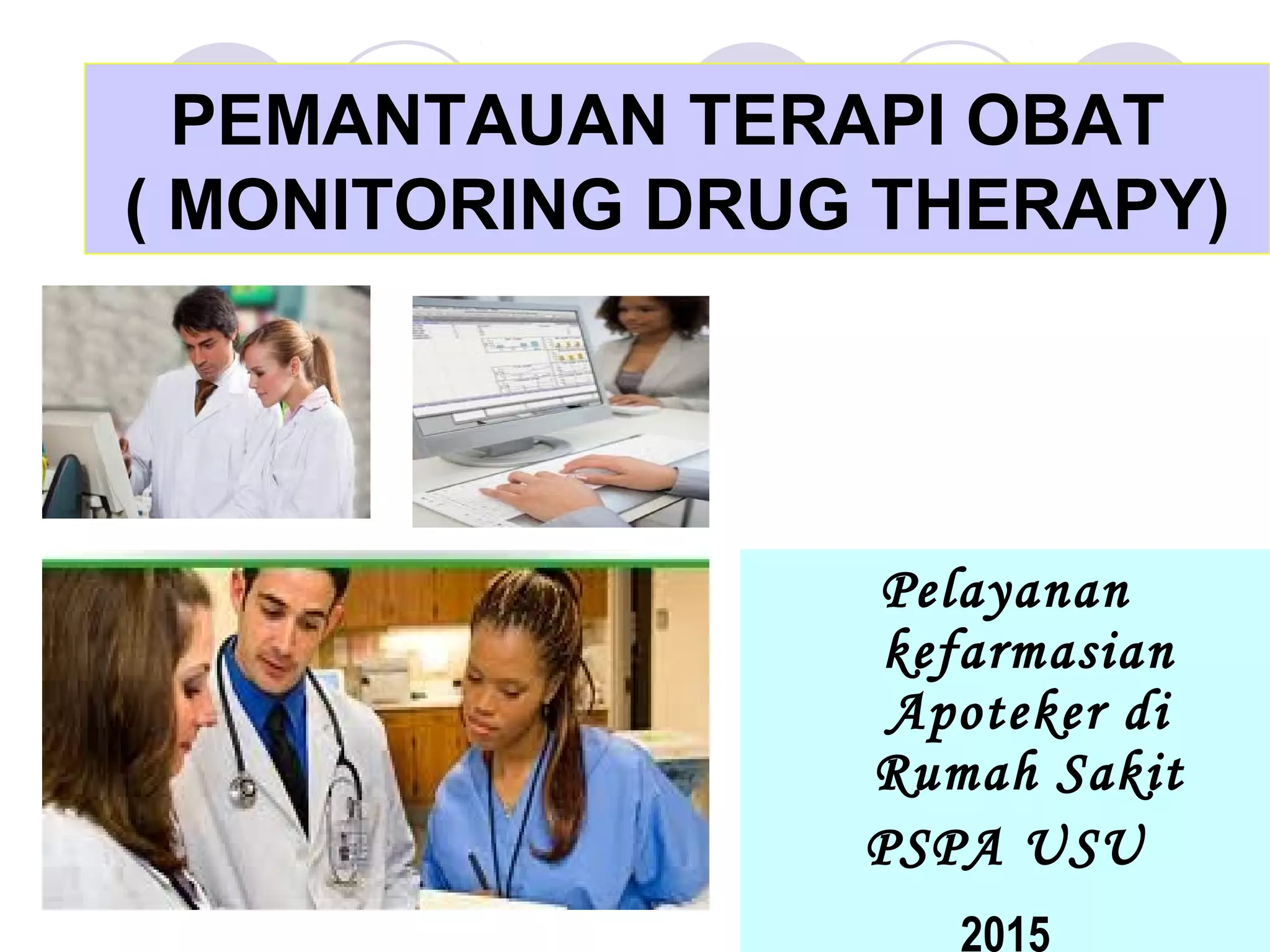 PEMANTAUAN TERAPI OBAT
( MONITORING DRUG THERAPY)

Pelayanan kefarmasian Apoteker di Rumah Sakit
PSPA USU

2015